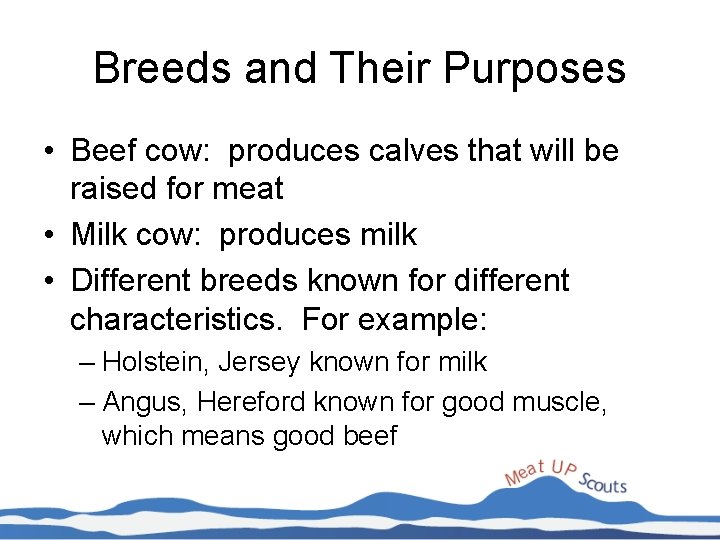 Breeds and Their Purposes

• Beef cow: produces calves that will be raised for meat

• Milk cow: produces milk

• Different breeds known for different characteristics. For example:

– Holstein, Jersey known for milk

– Angus, Hereford known for good muscle, which means good beef

Meat UP Scouts